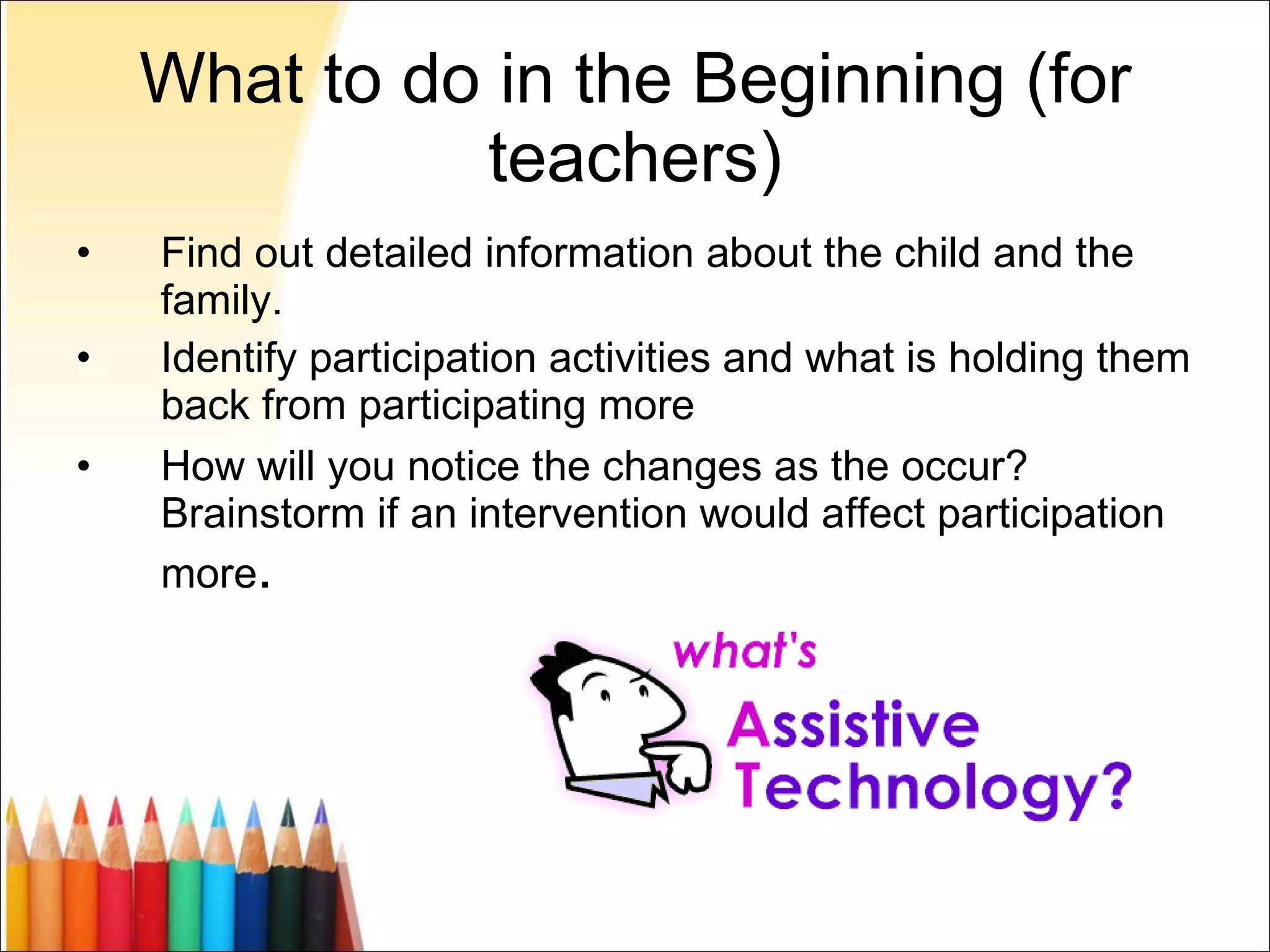 What to do in the Beginning (for teachers)

• Find out detailed information about the child and the family.

• Identify participation activities and what is holding them back from participating more

• How will you notice the changes as the occur? Brainstorm if an intervention would affect participation more.

what's
Assistive
Technology?